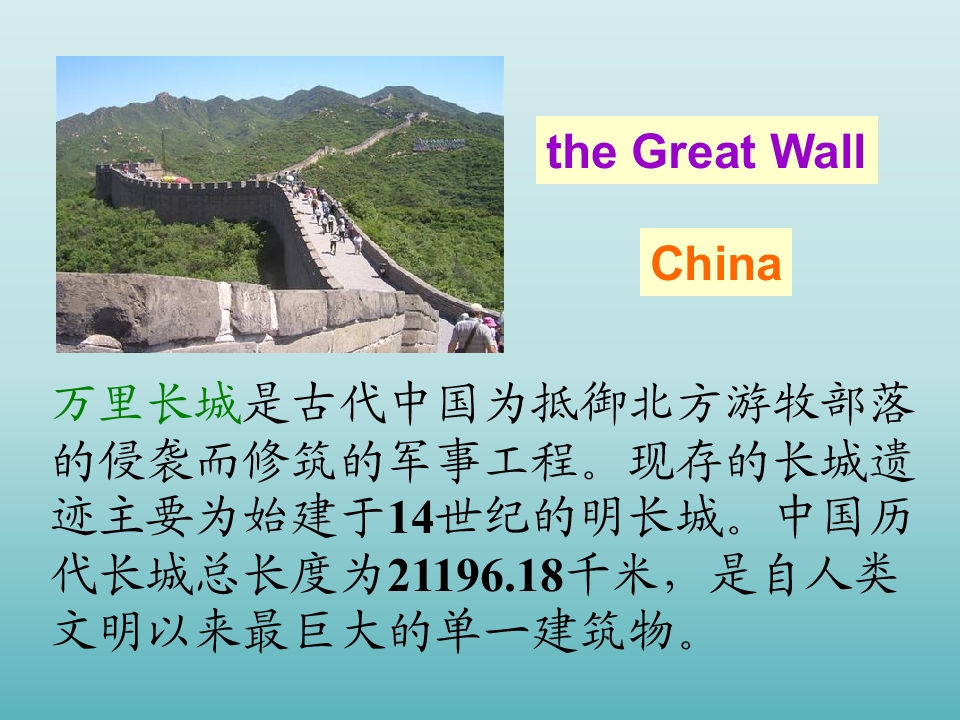 the Great Wall

China

万里长城是古代中国为抵御北方游牧部落的侵袭而修筑的军事工程。现存的长城遗迹主要为始建于14世纪的明长城。中国历代长城总长度为21196.18千米，是自人类文明以来最巨大的单一建筑物。